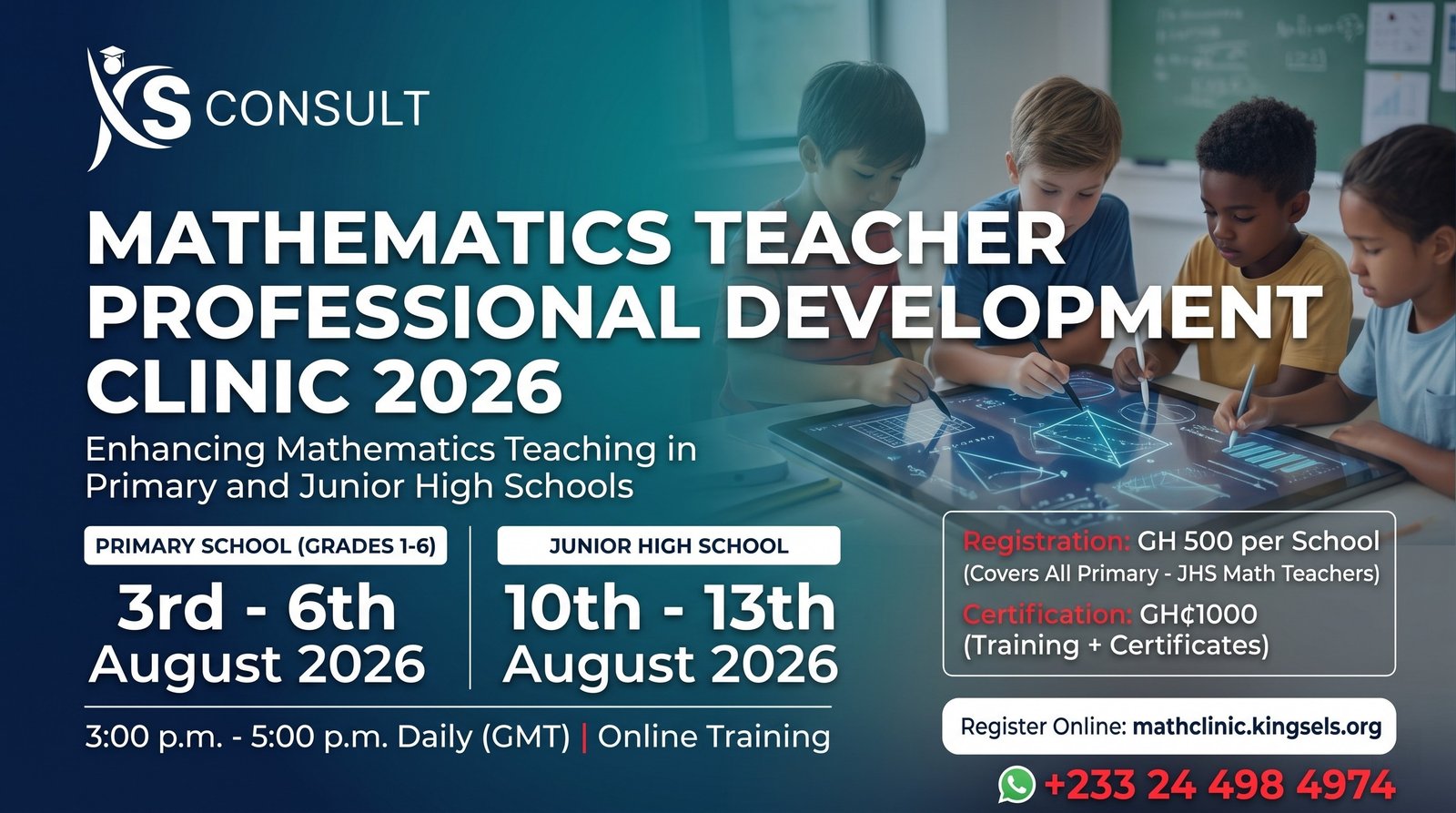 KS CONSULT

MATHEMATICS TEACHER PROFESSIONAL DEVELOPMENT CLINIC 2026

Enhancing Mathematics Teaching in Primary and Junior High Schools

PRIMARY SCHOOL (GRADES 1-6)

3rd - 6th August 2026

JUNIOR HIGH SCHOOL

10th - 13th August 2026

3:00 p.m. - 5:00 p.m. Daily (GMT) | Online Training

Registration: GH 500 per School (Covers All Primary - JHS Math Teachers)

Certification: GH¢1000 (Training + Certificates)

Register Online: mathclinic.kingsels.org

+233 24 498 4974